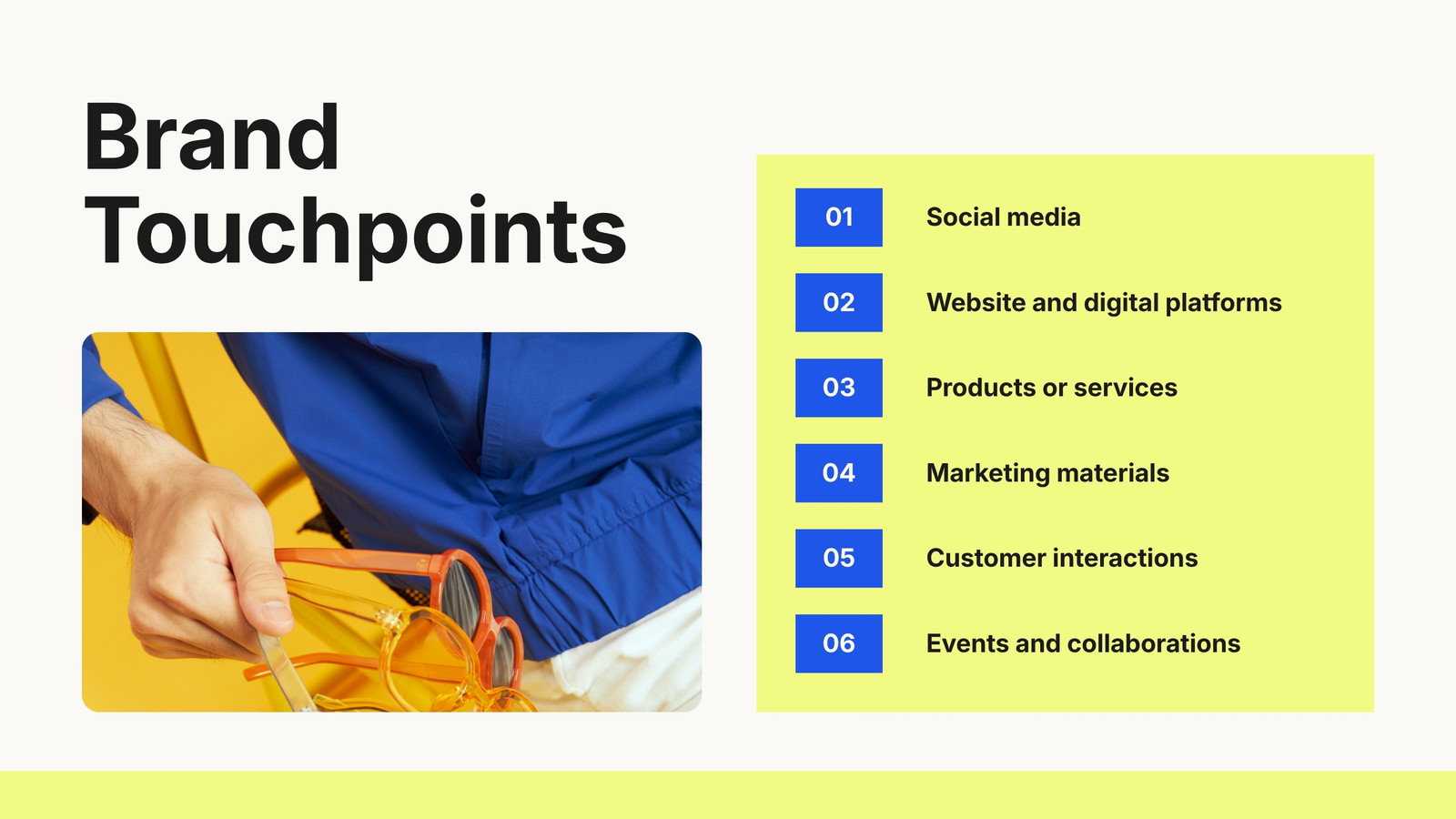 Brand Touchpoints

01 Social media

02 Website and digital platforms

03 Products or services

04 Marketing materials

05 Customer interactions

06 Events and collaborations